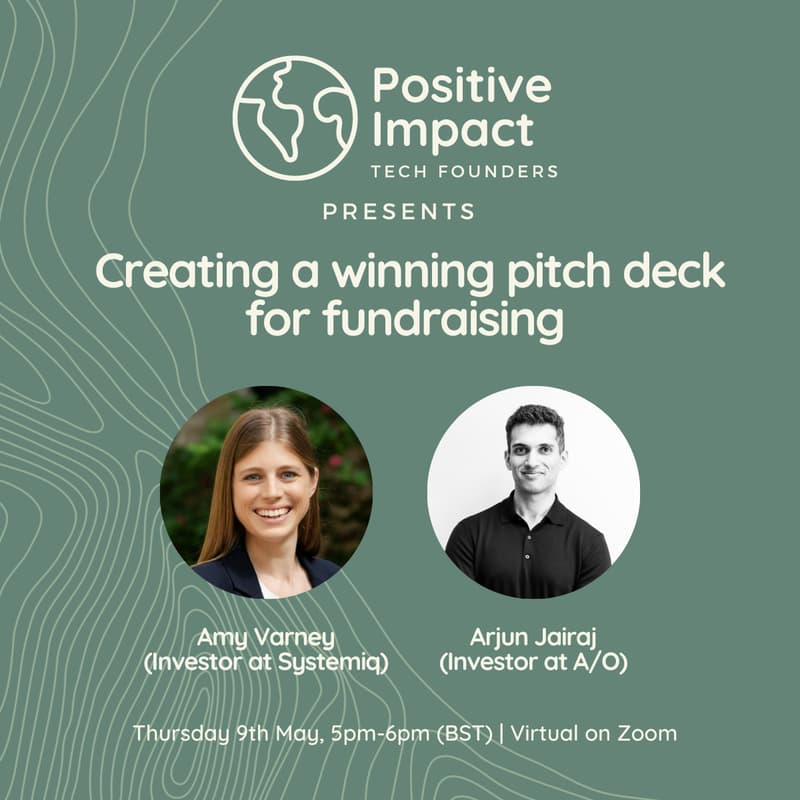 Positive Impact
TECH FOUNDERS

PRESENTS

Creating a winning pitch deck for fundraising

Amy Varney
(Investor at Systemiq)

Arjun Jairaj
(Investor at A/O)

Thursday 9th May, 5pm-6pm (BST) | Virtual on Zoom